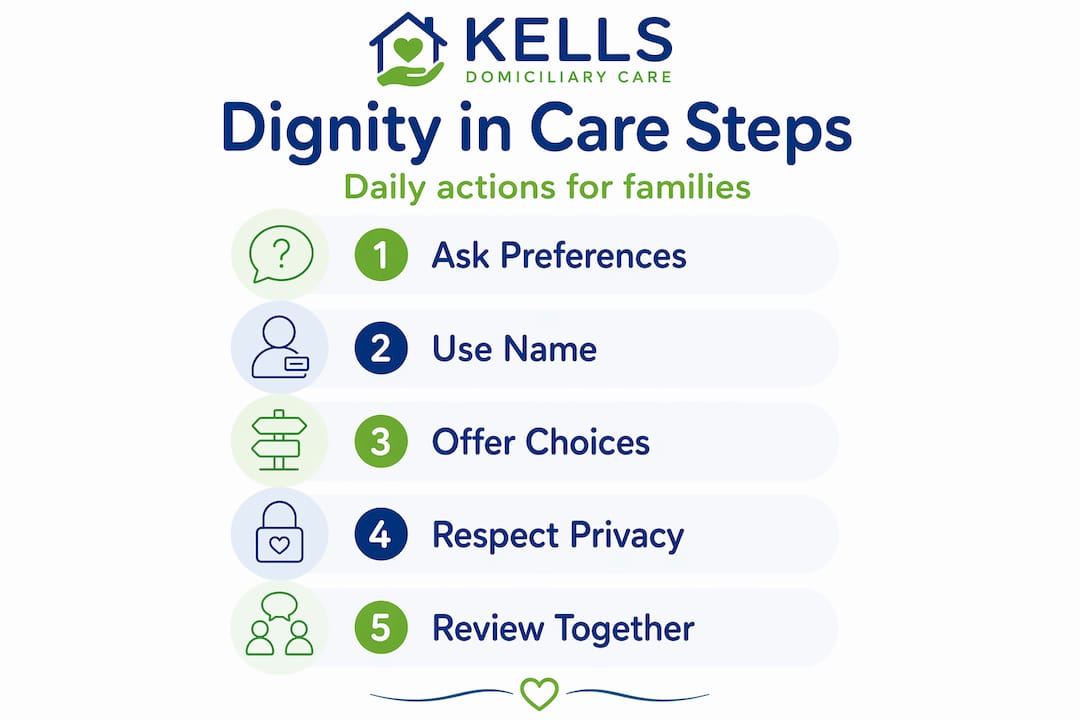 KELLS
DOMICILIARY CARE

Dignity in Care Steps

Daily actions for families

?

1 Ask Preferences

2 Use Name

3 Offer Choices

4 Respect Privacy

5 Review Together